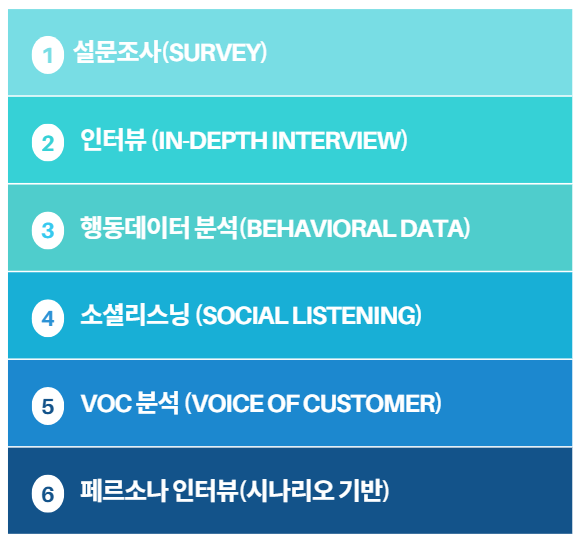 1 설문조사(SURVEY)

2 인터뷰 (IN-DEPTH INTERVIEW)

3 행동데이터 분석(BEHAVIORAL DATA)

4 소셜리스닝 (SOCIAL LISTENING)

5 VOC 분석 (VOICE OF CUSTOMER)

6 페르소나 인터뷰(시나리오 기반)